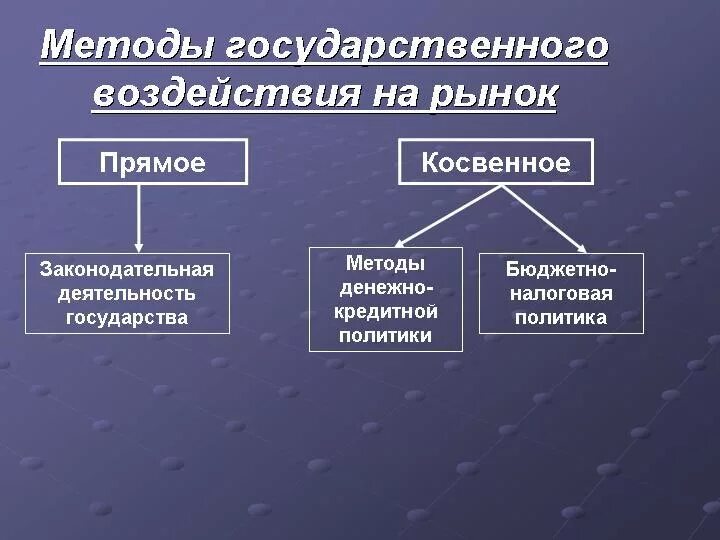 Методы государственного воздействия на рынок

Прямое

Косвенное

Законодательная деятельность государства

Методы денежно-кредитной политики

Бюджетно-налоговая политика